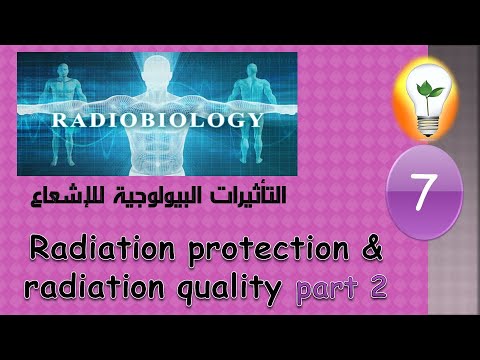 RADIOBIOLOGY

7

التأثيرات البيولوجية للإشعاع

Radiation protection & radiation quality part 2